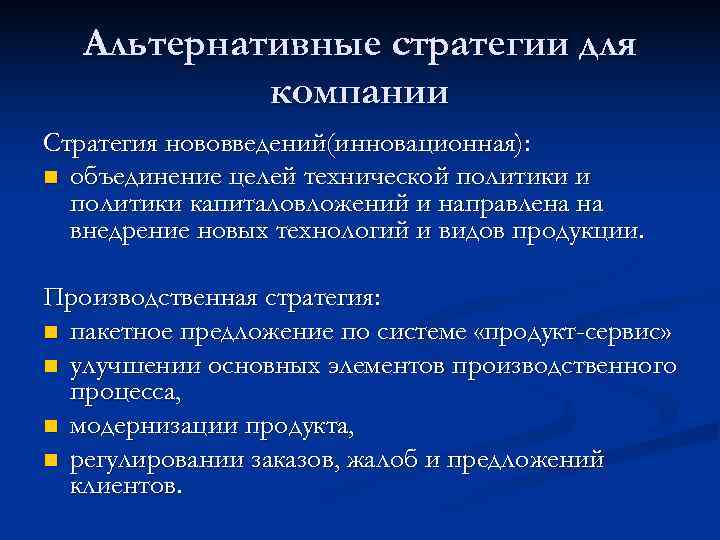 Альтернативные стратегии для компании

Стратегия нововведений(инновационная):

- объединение целей технической политики и политики капиталовложений и направлена на внедрение новых технологий и видов продукции.

Производственная стратегия:

- пакетное предложение по системе «продукт-сервис»
- улучшении основных элементов производственного процесса,
- модернизации продукта,
- регулировании заказов, жалоб и предложений клиентов.